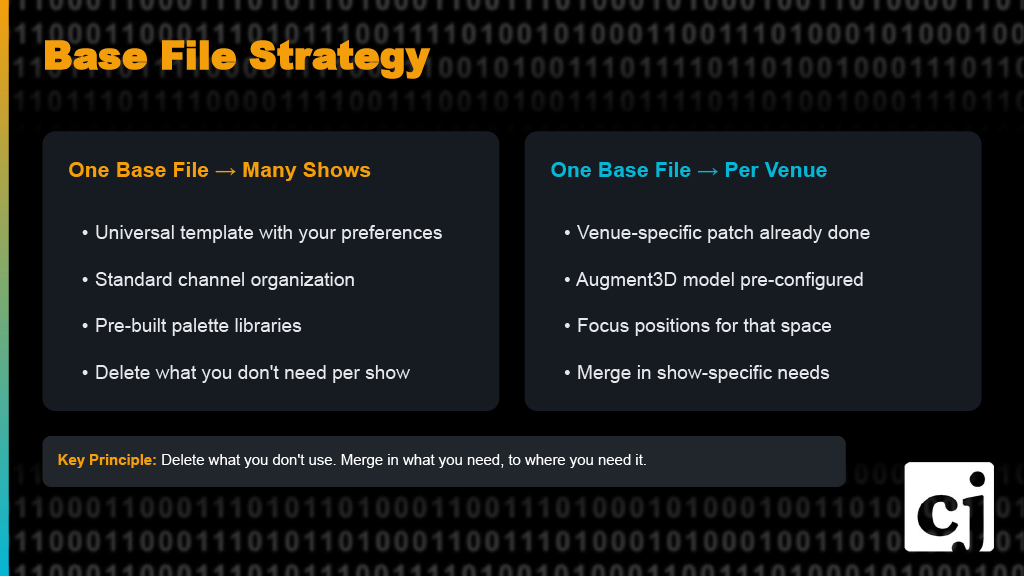 Base File Strategy

One Base File → Many Shows

• Universal template with your preferences
• Standard channel organization
• Pre-built palette libraries
• Delete what you don't need per show

One Base File → Per Venue

• Venue-specific patch already done
• Augment3D model pre-configured
• Focus positions for that space
• Merge in show-specific needs

Key Principle: Delete what you don't use. Merge in what you need, to where you need it.

cj